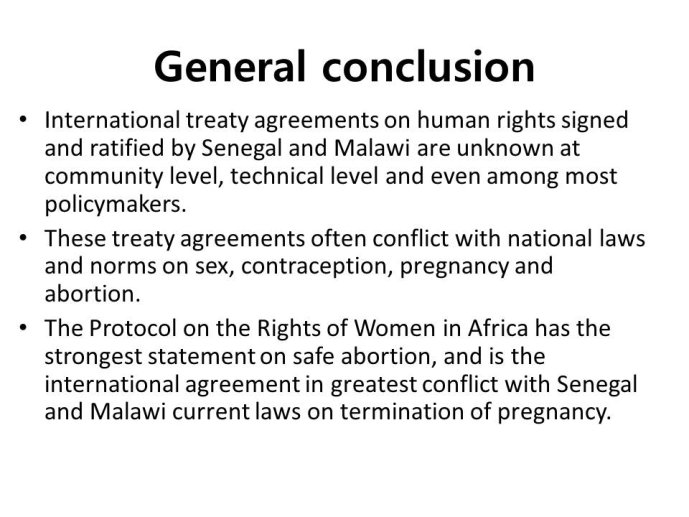 General conclusion

• International treaty agreements on human rights signed and ratified by Senegal and Malawi are unknown at community level, technical level and even among most policymakers.

• These treaty agreements often conflict with national laws and norms on sex, contraception, pregnancy and abortion.

• The Protocol on the Rights of Women in Africa has the strongest statement on safe abortion, and is the international agreement in greatest conflict with Senegal and Malawi current laws on termination of pregnancy.